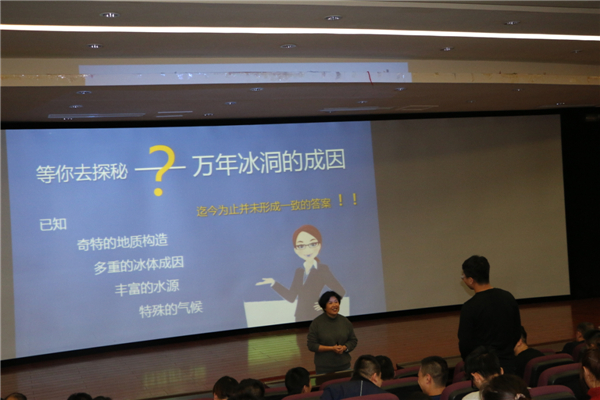 等你去探秘 —?— 万年冰洞的成因

迄今为止并未形成一致的答案 ！！

已知
奇特的地质构造
多重的冰体成因
丰富的水源
特殊的气候